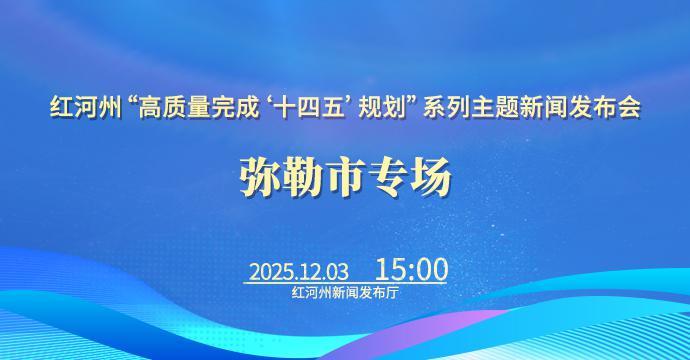 红河州“高质量完成‘十四五’规划”系列主题新闻发布会

弥勒市专场

2025.12.03 15:00

红河州新闻发布厅